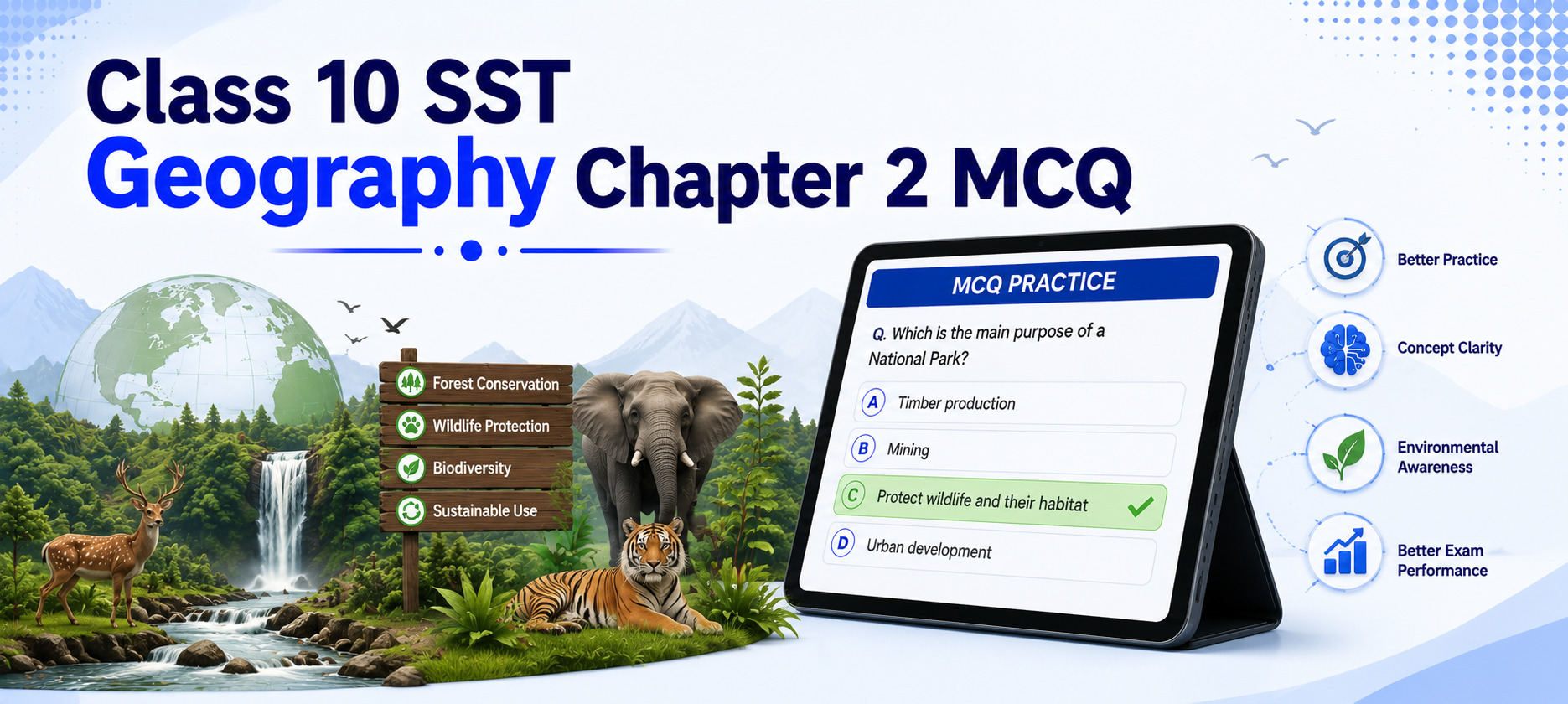 Class 10 SST
Geography Chapter 2 MCQ

Forest Conservation
Wildlife Protection
Biodiversity
Sustainable Use

MCQ PRACTICE

Q. Which is the main purpose of a National Park?

A Timber production
B Mining
C Protect wildlife and their habitat
D Urban development

Better Practice
Concept Clarity
Environmental Awareness
Better Exam Performance